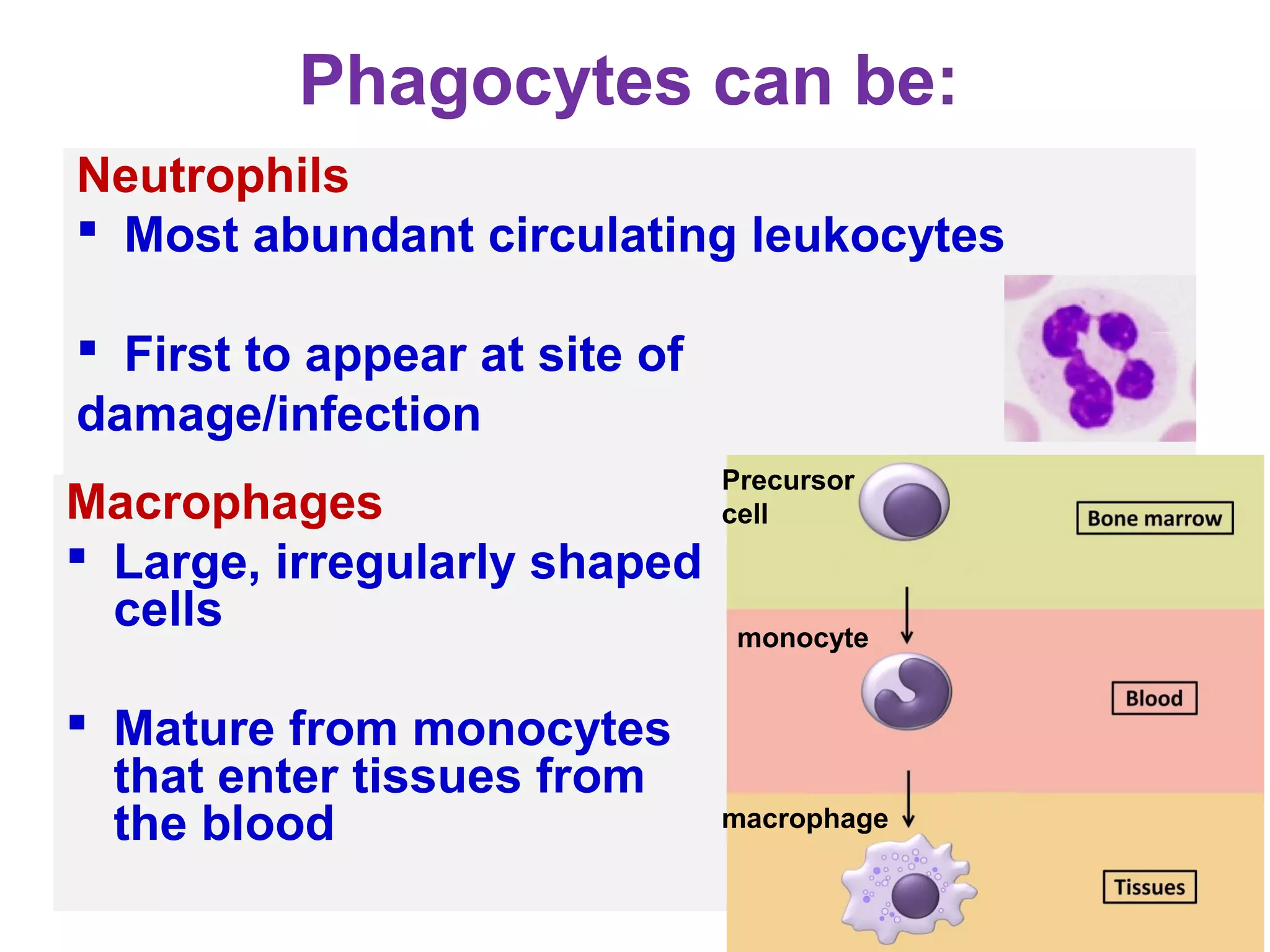 Phagocytes can be:

Neutrophils
▪ Most abundant circulating leukocytes

▪ First to appear at site of damage/infection

Macrophages
▪ Large, irregularly shaped cells

▪ Mature from monocytes that enter tissues from the blood

Precursor cell

Bone marrow

monocyte

Blood

macrophage

Tissues